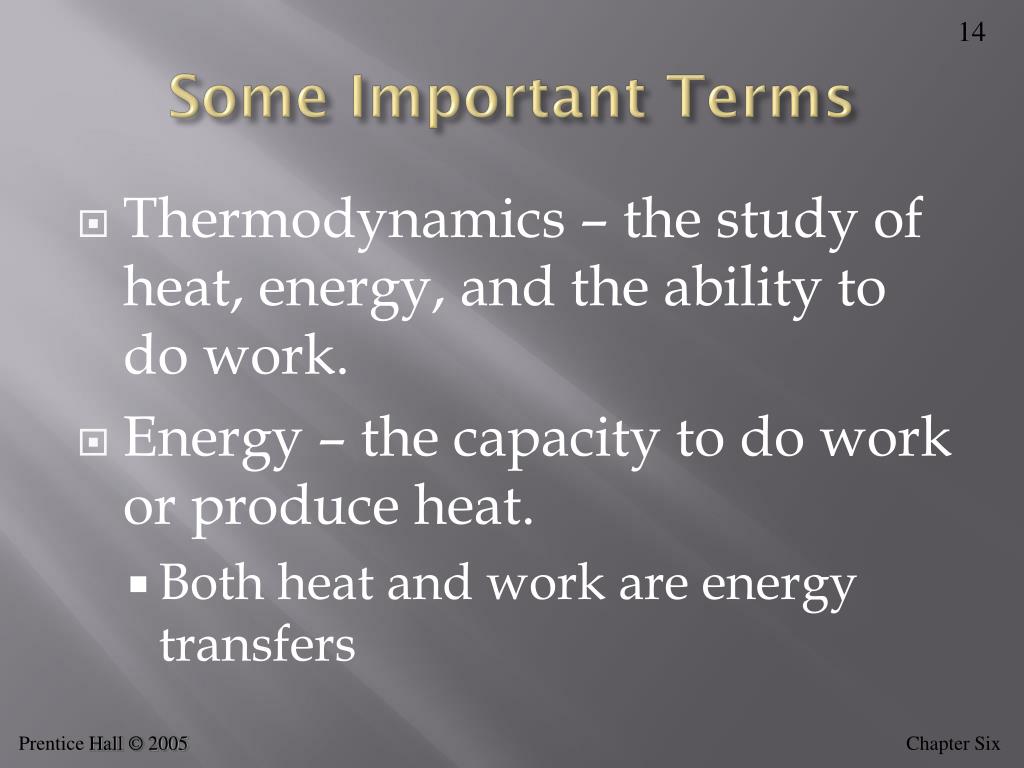 14

Some Important Terms

Thermodynamics – the study of heat, energy, and the ability to do work.

Energy – the capacity to do work or produce heat.

Both heat and work are energy transfers

Prentice Hall © 2005

Chapter Six